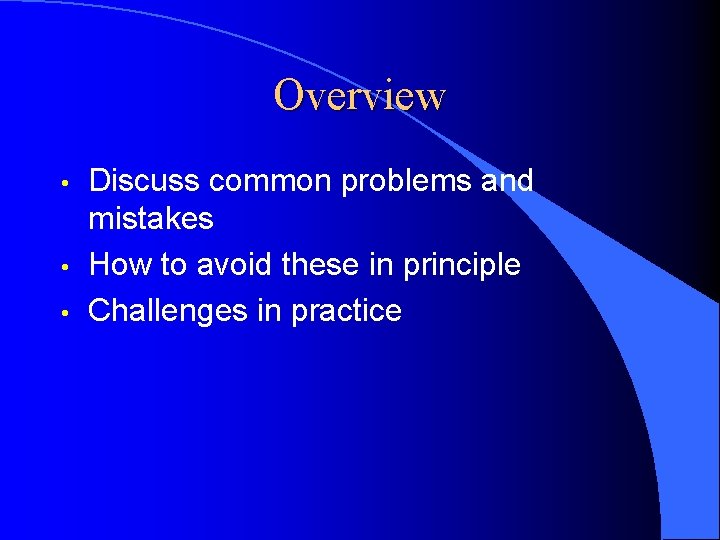 Overview

• Discuss common problems and mistakes
• How to avoid these in principle
• Challenges in practice